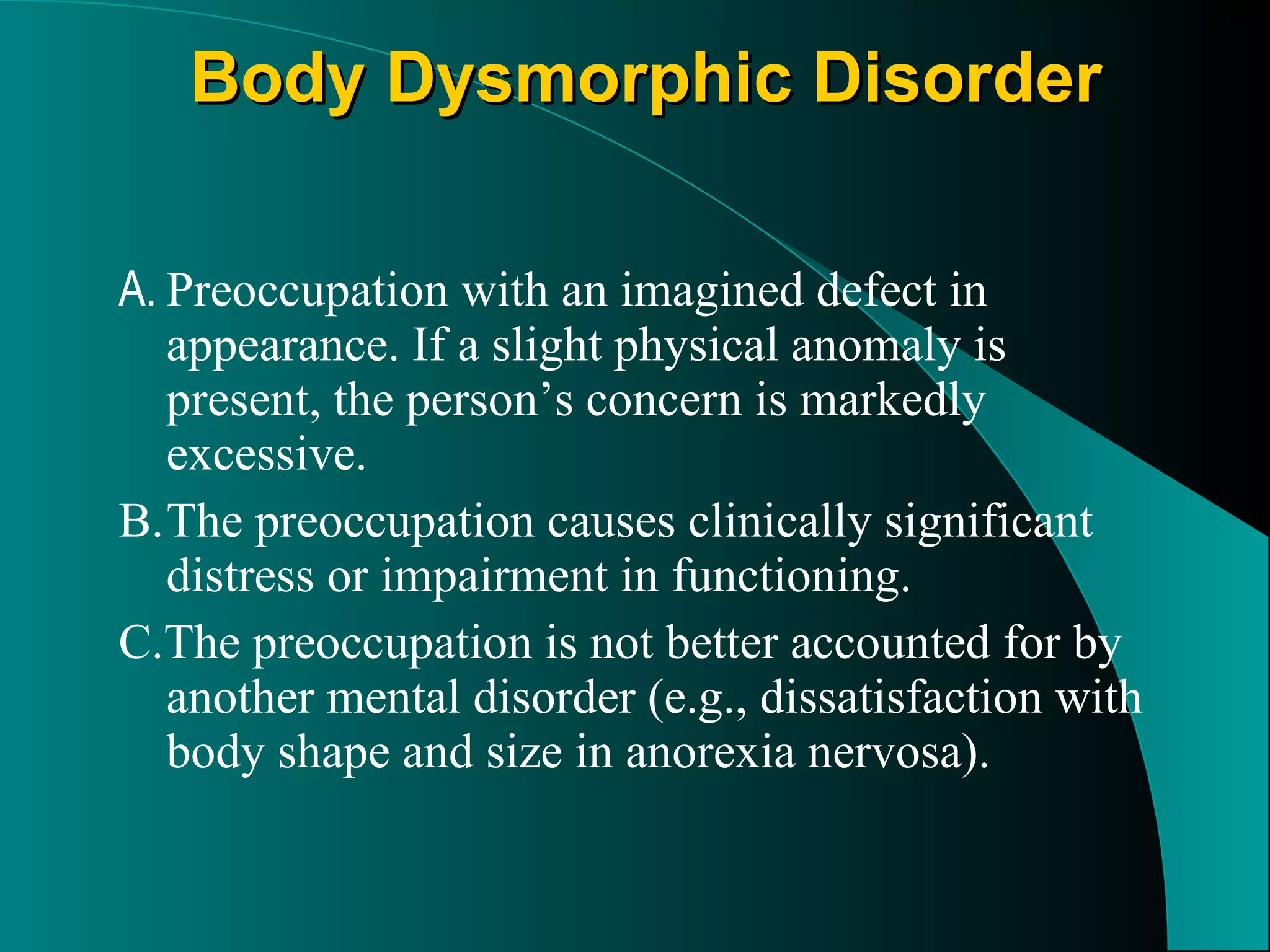 Body Dysmorphic Disorder

A. Preoccupation with an imagined defect in appearance. If a slight physical anomaly is present, the person’s concern is markedly excessive.

B. The preoccupation causes clinically significant distress or impairment in functioning.

C. The preoccupation is not better accounted for by another mental disorder (e.g., dissatisfaction with body shape and size in anorexia nervosa).